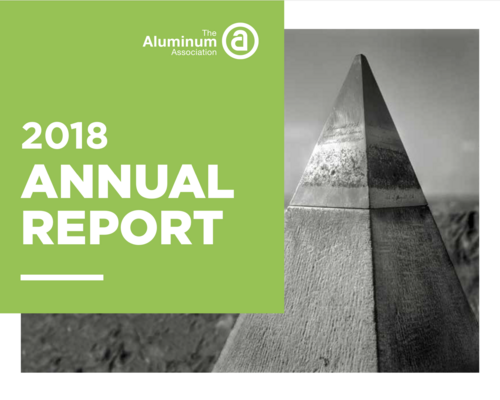 The Aluminum Association

2018
ANNUAL
REPORT